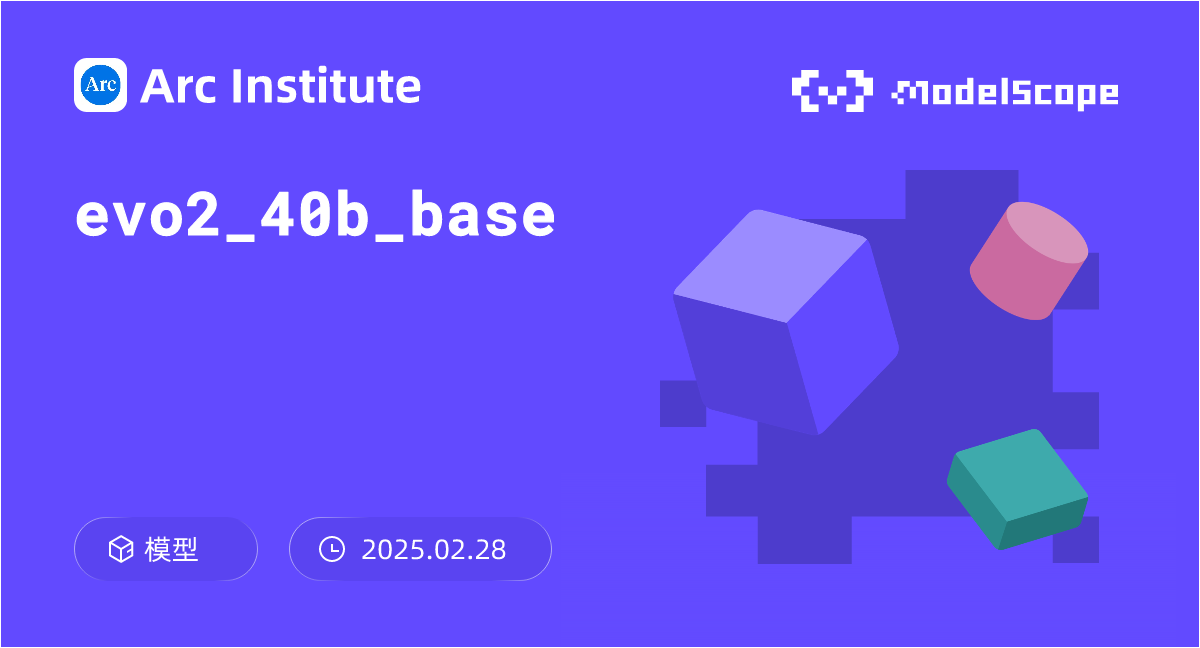 Arc Arc Institute

ModelScope

evo2_40b_base

模型

2025.02.28